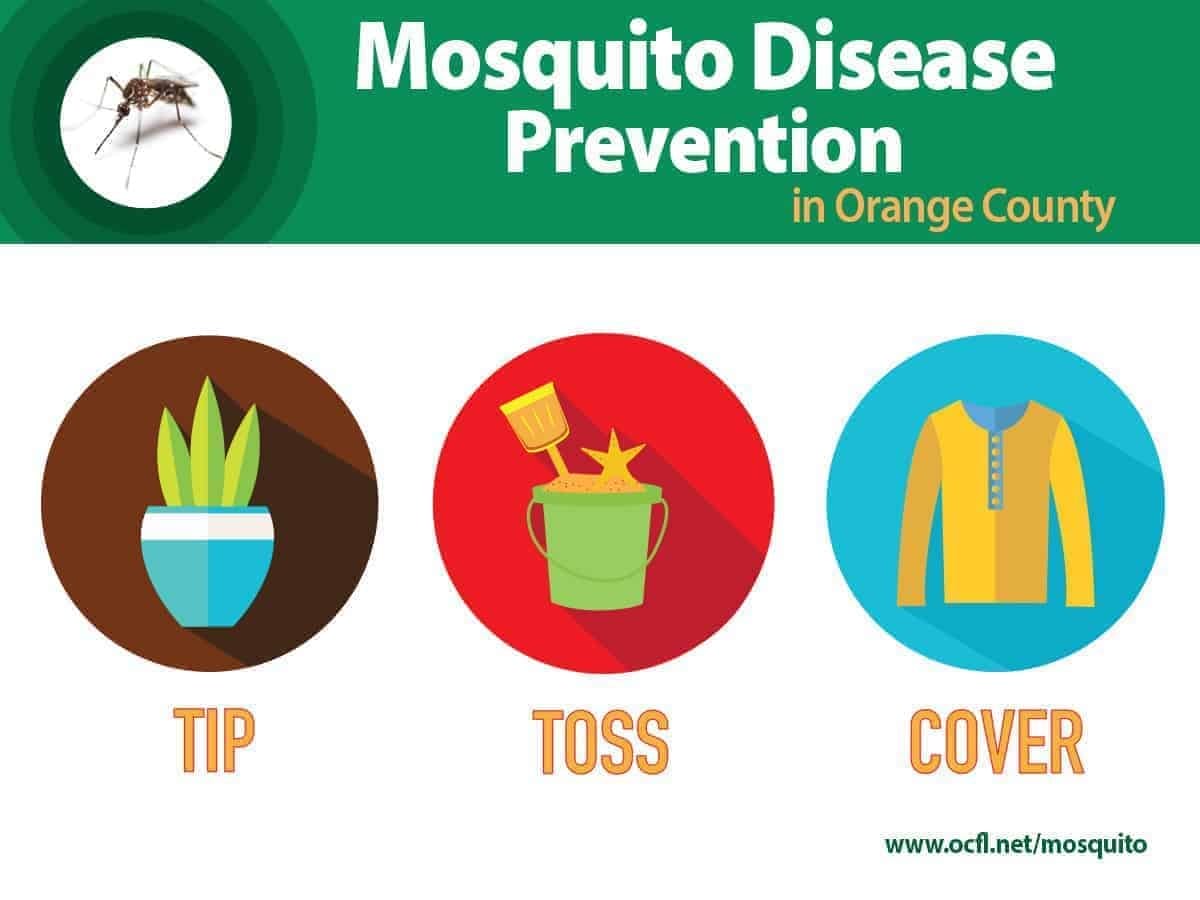 Mosquito Disease Prevention
in Orange County

TIP

TOSS

COVER

www.ocfl.net/mosquito